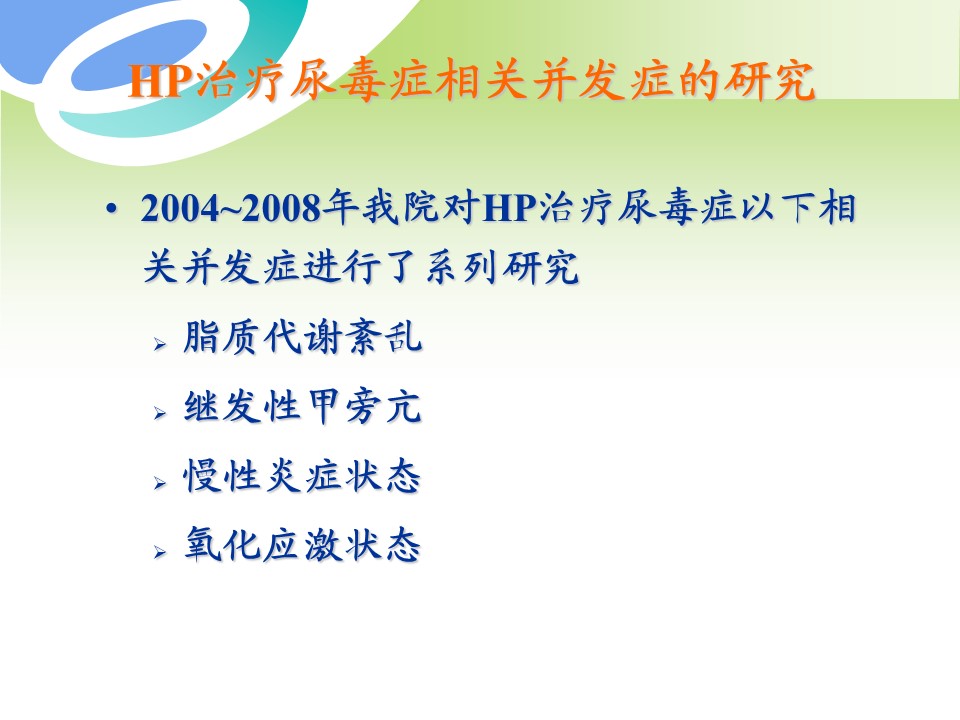 HP治疗尿毒症相关并发症的研究

• 2004~2008年我院对HP治疗尿毒症以下相关并发症进行了系列研究

➢ 脂质代谢紊乱

➢ 继发性甲旁亢

➢ 慢性炎症状态

➢ 氧化应激状态